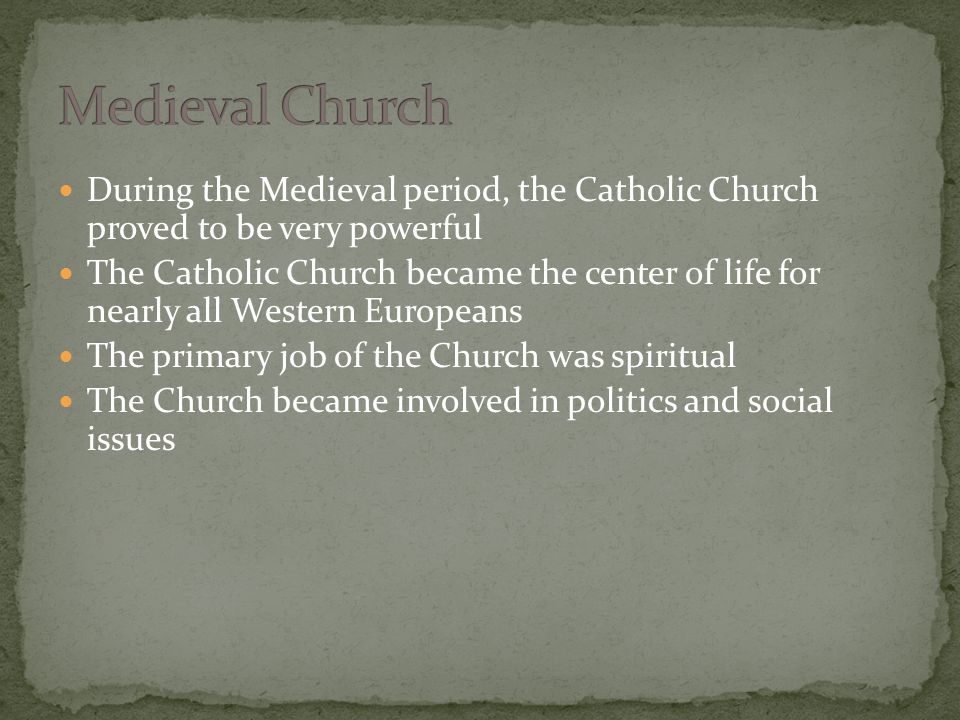 Medieval Church

- During the Medieval period, the Catholic Church proved to be very powerful
- The Catholic Church became the center of life for nearly all Western Europeans
- The primary job of the Church was spiritual
- The Church became involved in politics and social issues